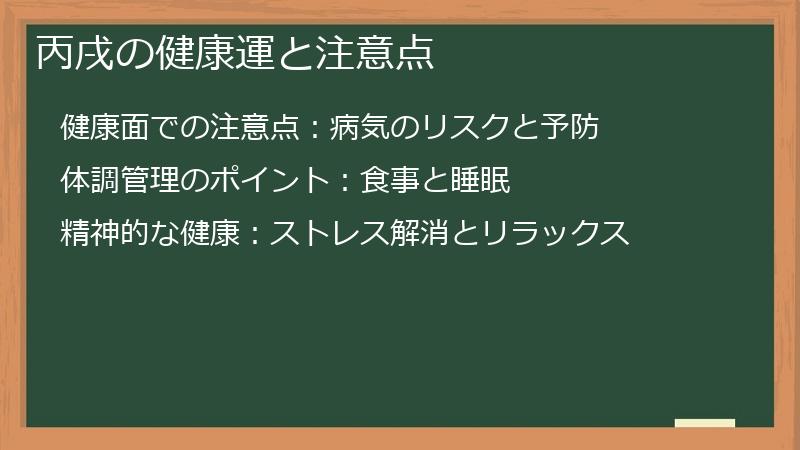 丙戌の健康運と注意点

健康面での注意点：病気のリスクと予防

体調管理のポイント：食事と睡眠

精神的な健康：ストレス解消とリラックス